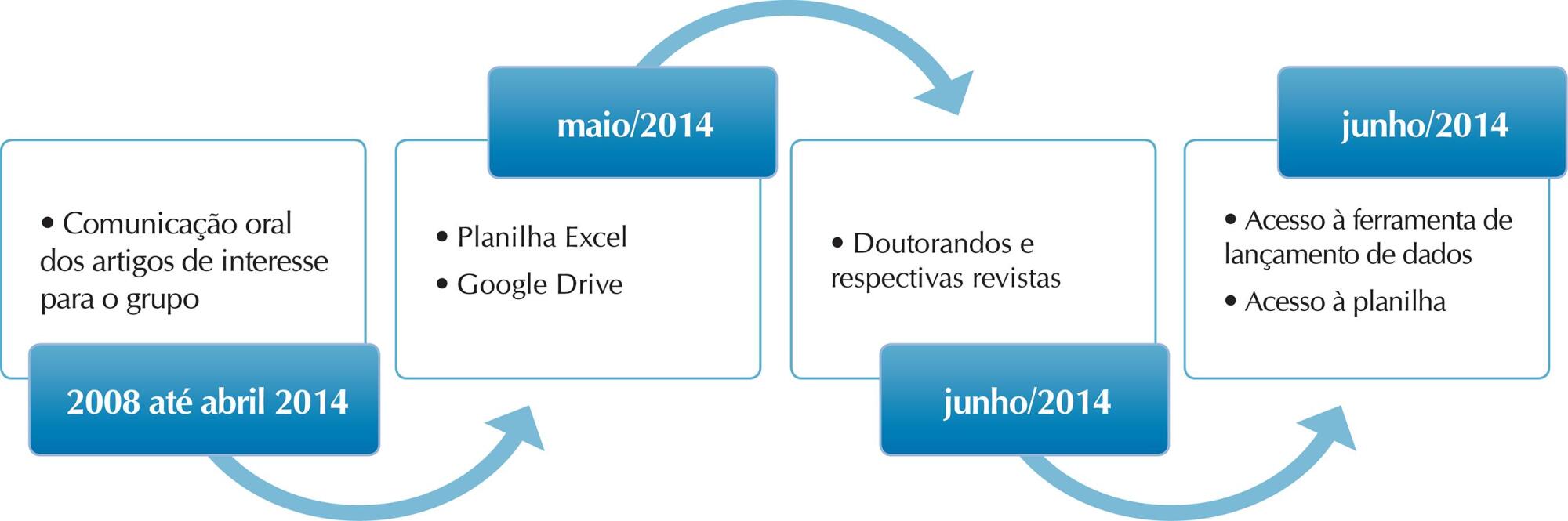 • Comunicação oral dos artigos de interesse para o grupo

2008 até abril 2014

maio/2014

• Planilha Excel

• Google Drive

• Doutorandos e respectivas revistas

junho/2014

junho/2014

• Acesso à ferramenta de lançamento de dados

• Acesso à planilha